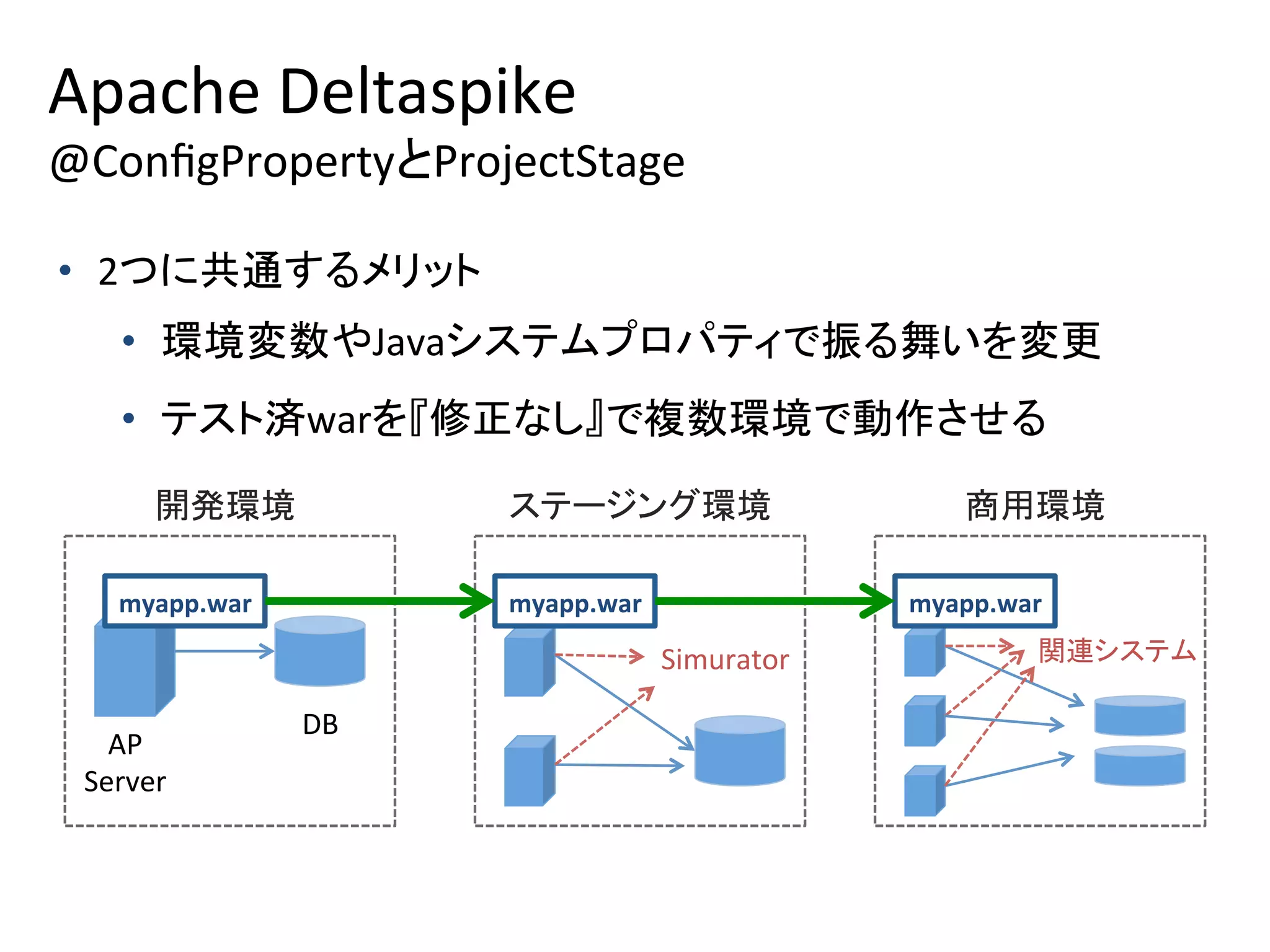 Apache Deltaspike
@ConfigPropertyとProjectStage

• 2つに共通するメリット
 • 環境変数やJavaシステムプロパティで振る舞いを変更
 • テスト済warを『修正なし』で複数環境で動作させる

開発環境

myapp.war

AP Server

DB

ステージング環境

myapp.war

Simurator

商用環境

myapp.war

関連システム